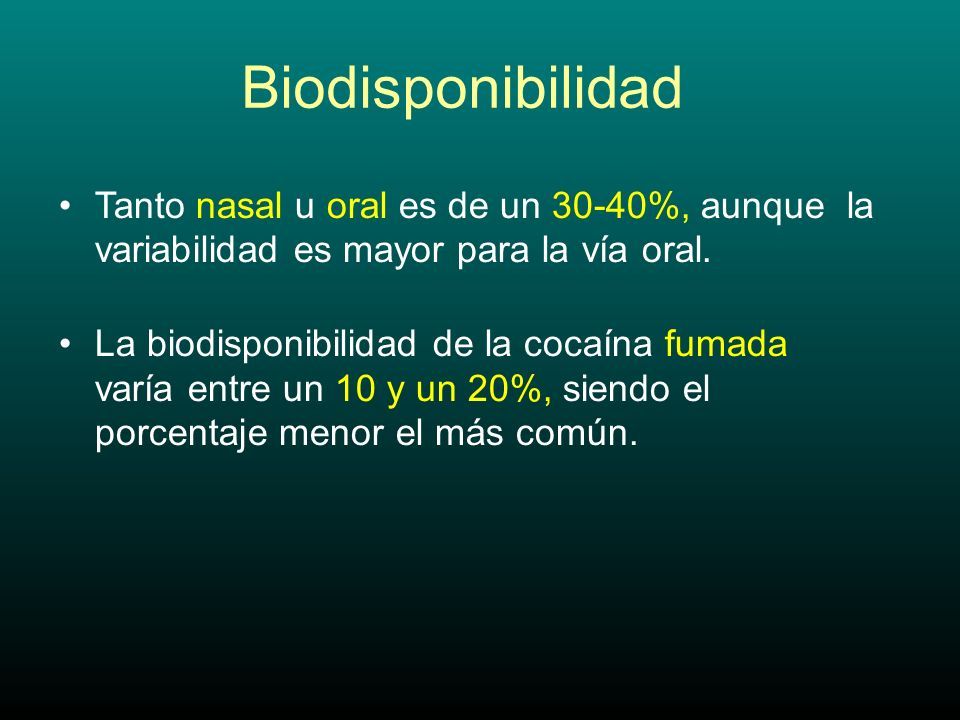 Biodisponibilidad

• Tanto nasal u oral es de un 30-40%, aunque la variabilidad es mayor para la vía oral.

• La biodisponibilidad de la cocaína fumada varía entre un 10 y un 20%, siendo el porcentaje menor el más común.